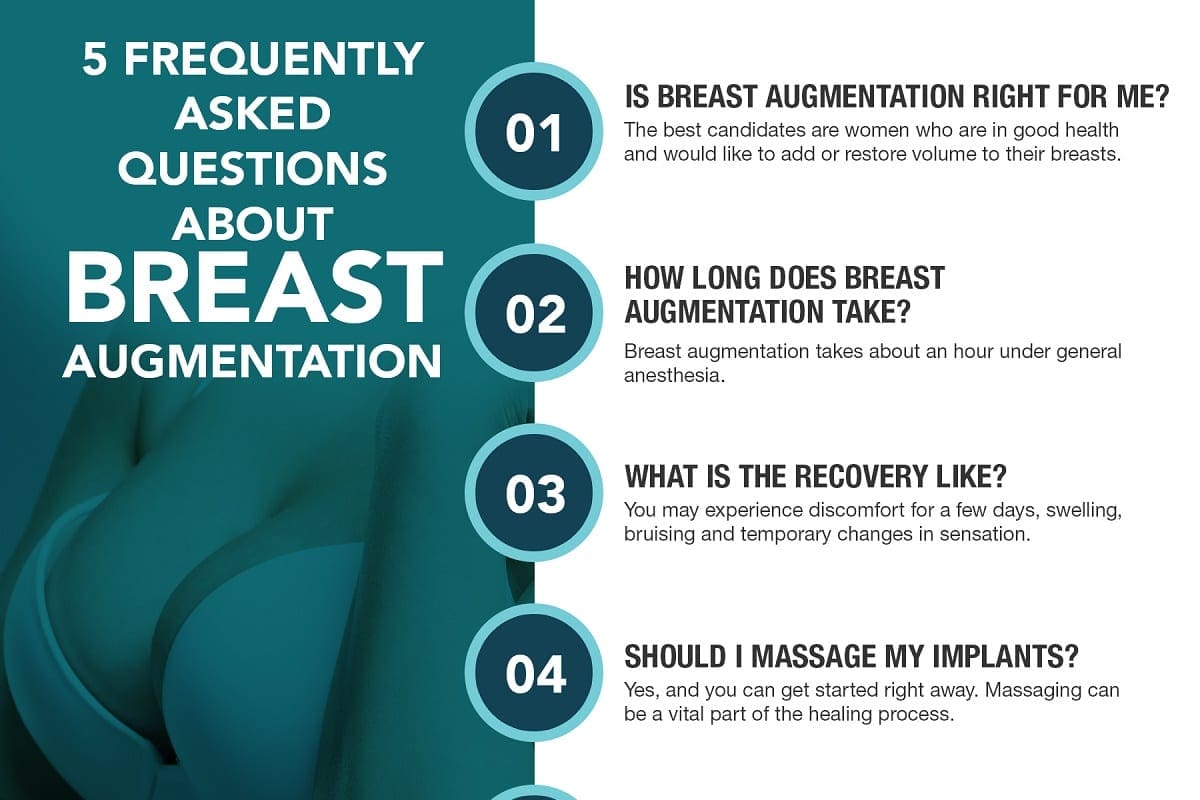 5 FREQUENTLY ASKED QUESTIONS ABOUT BREAST AUGMENTATION

01

IS BREAST AUGMENTATION RIGHT FOR ME?

The best candidates are women who are in good health and would like to add or restore volume to their breasts.

02

HOW LONG DOES BREAST AUGMENTATION TAKE?

Breast augmentation takes about an hour under general anesthesia.

03

WHAT IS THE RECOVERY LIKE?

You may experience discomfort for a few days, swelling, bruising and temporary changes in sensation.

04

SHOULD I MASSAGE MY IMPLANTS?

Yes, and you can get started right away. Massaging can be a vital part of the healing process.